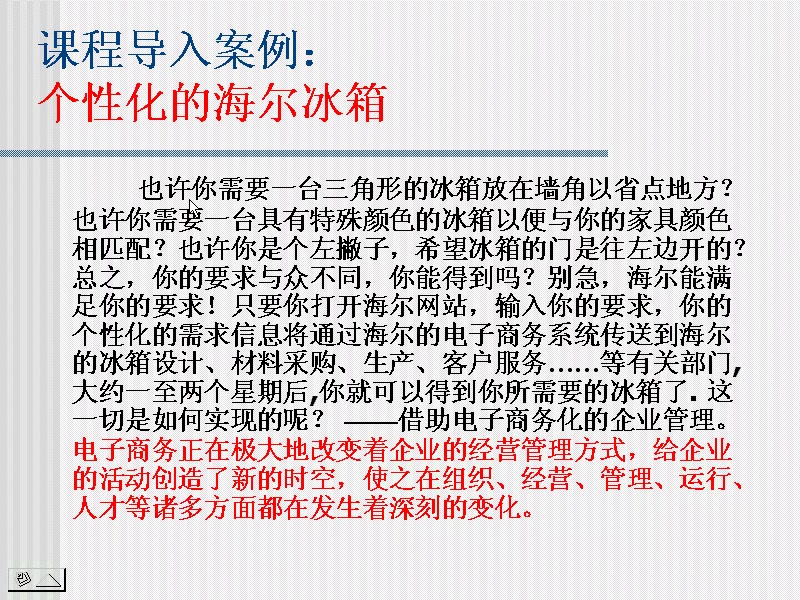 课程导入案例：
个性化的海尔冰箱

也许你需要一台三角形的冰箱放在墙角以省点地方？也许你需要一台具有特殊颜色的冰箱以便与你的家具颜色相匹配？也许你是个左撇子，希望冰箱的门是往左边开的？总之，你的要求与众不同，你能得到吗？别急，海尔能满足你的要求！只要你打开海尔网站，输入你的要求，你的个性化的需求信息将通过海尔的电子商务系统传送到海尔的冰箱设计、材料采购、生产、客户服务……等有关部门,大约一至两个星期后,你就可以得到你所需要的冰箱了. 这一切是如何实现的呢？ ——借助电子商务化的企业管理。电子商务正在极大地改变着企业的经营管理方式，给企业的活动创造了新的时空，使之在组织、经营、管理、运行、人才等诸多方面都在发生着深刻的变化。